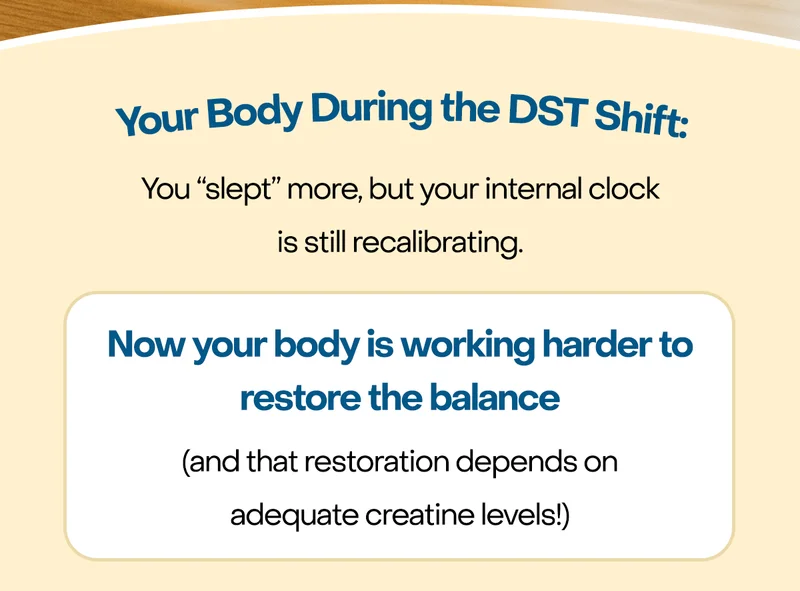 Your Body During the DST Shift:

You “slept” more, but your internal clock is still recalibrating.

Now your body is working harder to restore the balance

(and that restoration depends on adequate creatine levels!)